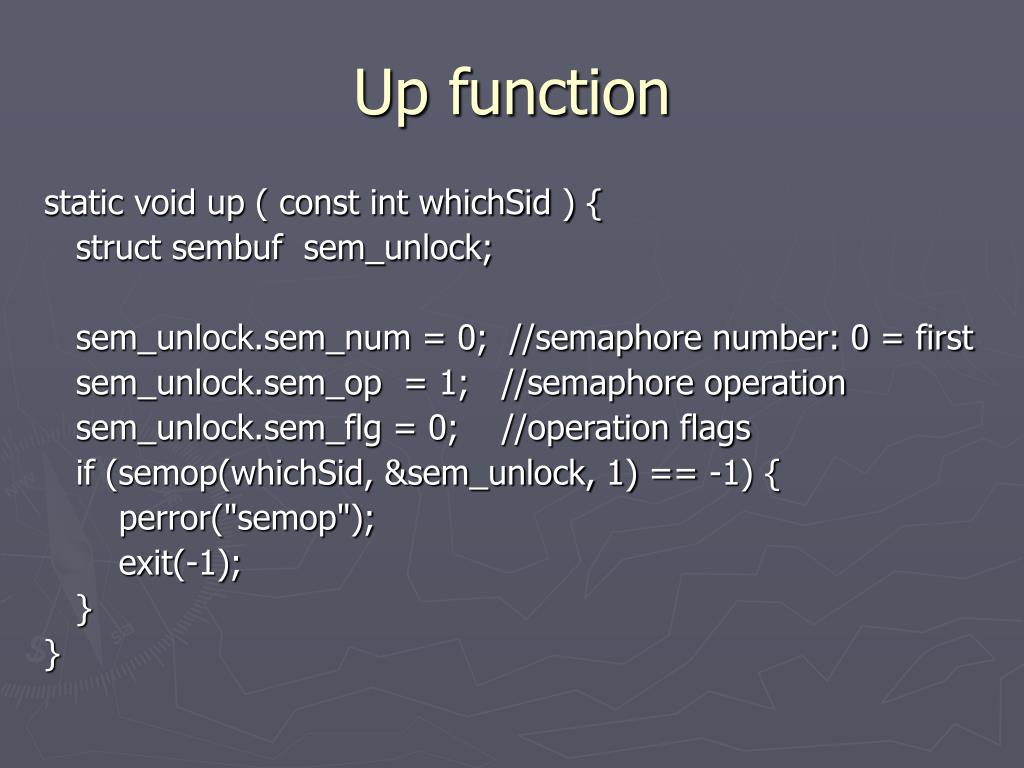 Up function

static void up ( const int whichSid ) {
struct sembuf sem_unlock;

sem_unlock.sem_num = 0; //semaphore number: 0 = first
sem_unlock.sem_op = 1; //semaphore operation
sem_unlock.sem_flg = 0; //operation flags
if (semop(whichSid, &sem_unlock, 1) == -1) {
perror("semop");
exit(-1);
}
}